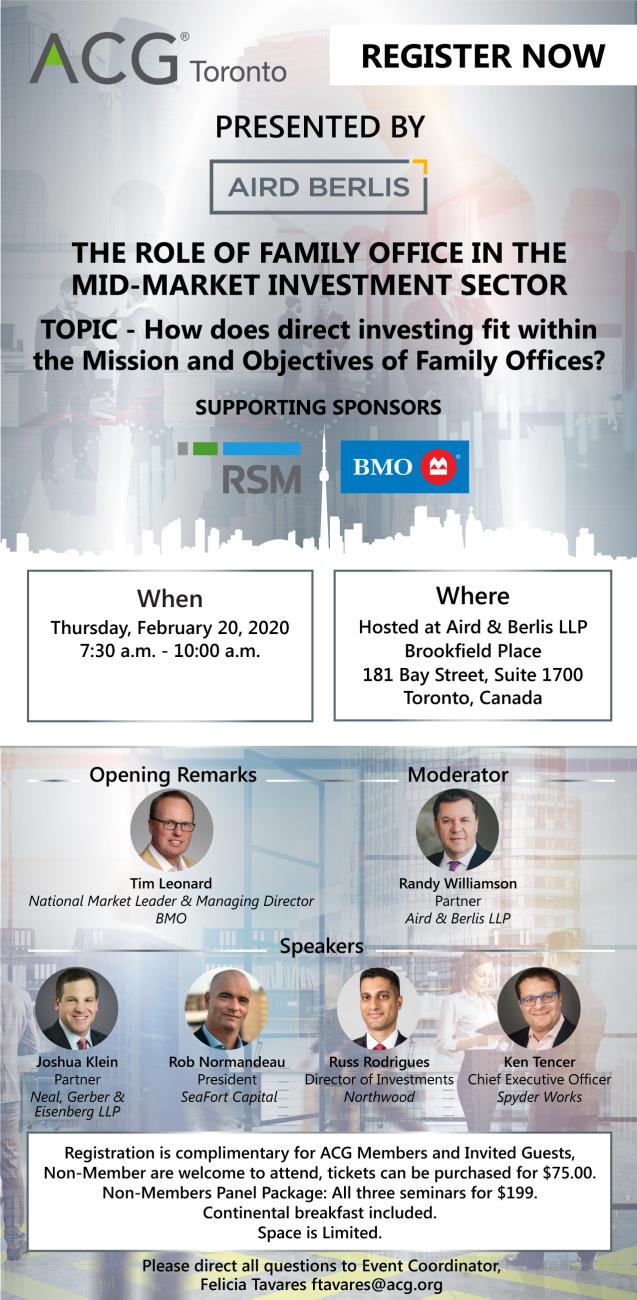 ACG® Toronto

REGISTER NOW

PRESENTED BY

AIRD BERLIS

THE ROLE OF FAMILY OFFICE IN THE MID-MARKET INVESTMENT SECTOR

TOPIC - How does direct investing fit within the Mission and Objectives of Family Offices?

SUPPORTING SPONSORS

RSM

BMO

When
Thursday, February 20, 2020
7:30 a.m. - 10:00 a.m.

Where
Hosted at Aird & Berlis LLP
Brookfield Place
181 Bay Street, Suite 1700
Toronto, Canada

Opening Remarks

Tim Leonard
National Market Leader & Managing Director
BMO

Moderator

Randy Williamson
Partner
Aird & Berlis LLP

Speakers

Joshua Klein
Partner
Neal, Gerber & Eisenberg LLP

Rob Normandeau
President
SeaFort Capital

Russ Rodrigues
Director of Investments
Northwood

Ken Tencer
Chief Executive Officer
Spyder Works

Registration is complimentary for ACG Members and Invited Guests, Non-Member are welcome to attend, tickets can be purchased for $75.00.
Non-Members Panel Package: All three seminars for $199.
Continental breakfast included.
Space is Limited.

Please direct all questions to Event Coordinator,
Felicia Tavares ftavares@acg.org